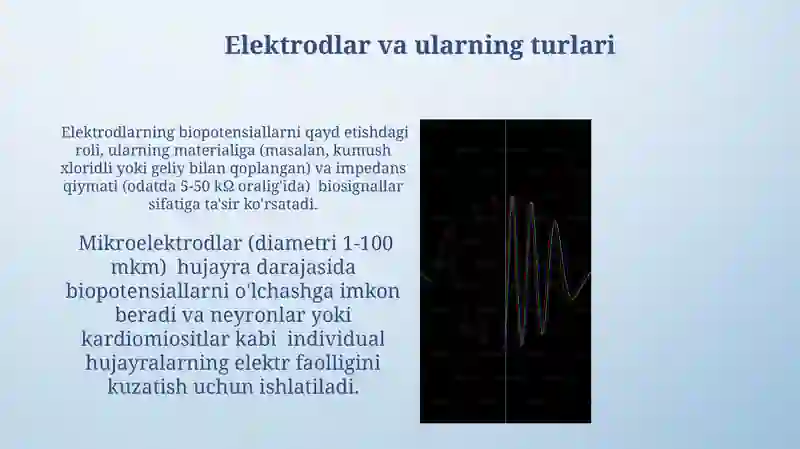 Elektrodlar va ularning turlari

Elektrodlarning biopotensiallarni qayd etishdagi roli, ularning materialiga (masalan, kumush xloridli yoki geliy bilan qoplangan) va impedans qiymati (odatda 5-50 kΩ oralig'ida) biosignallar sifatiga ta'sir ko'rsatadi.

Mikroelektrodlar (diametri 1-100 mkm) hujayra darajasida biopotensiallarni o'lchashga imkon beradi va neyronlar yoki kardiomiositlar kabi individual hujayralarning elektr faolligini kuzatish uchun ishlatiladi.